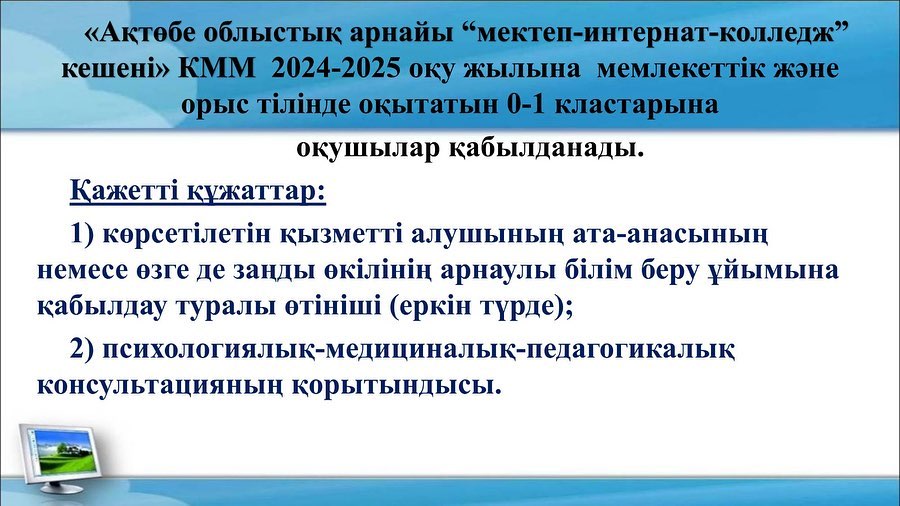 «Ақтөбе облыстық арнайы “мектеп-интернат-колледж” кешені» КММ 2024-2025 оқу жылына мемлекеттік және орыс тілінде оқытатын 0-1 кластарына оқушылар қабылданады.

Қажетті құжаттар:

1) көрсетілетін қызметті алушының ата-анасының немесе өзге де заңды өкілінің арнаулы білім беру ұйымына қабылдау туралы өтініші (еркін түрде);

2) психологиялық-медициналық-педагогикалық консультацияның қорытындысы.